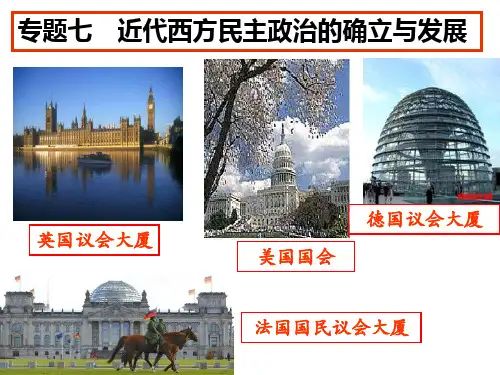 专题七　近代西方民主政治的确立与发展

英国议会大厦

美国国会

德国议会大厦

法国国民议会大厦